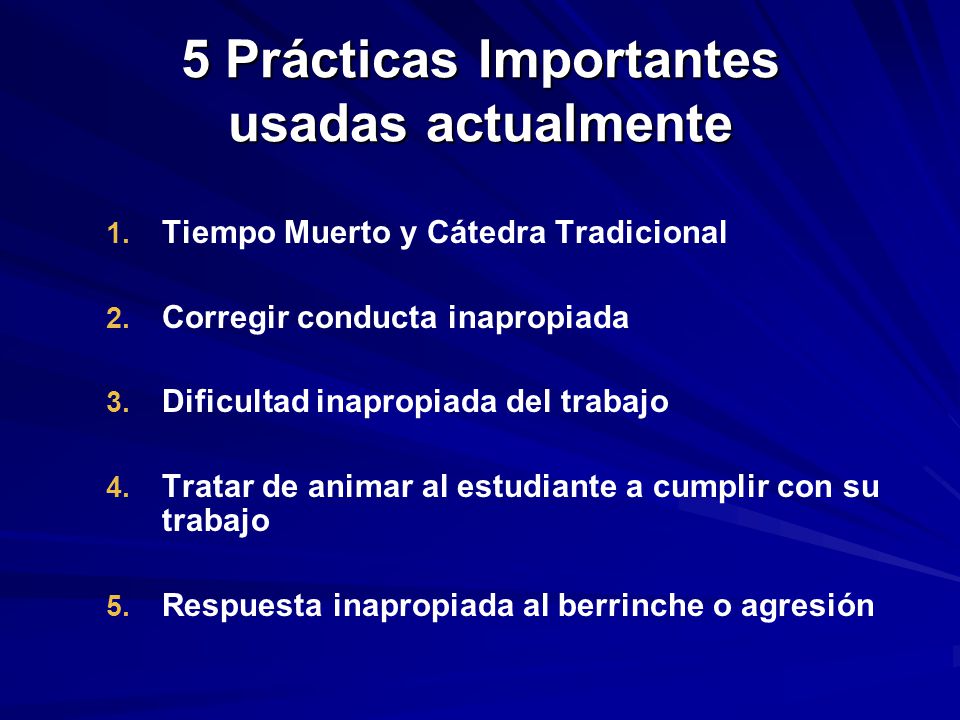 5 Prácticas Importantes usadas actualmente

1. Tiempo Muerto y Cátedra Tradicional

2. Corregir conducta inapropiada

3. Dificultad inapropiada del trabajo

4. Tratar de animar al estudiante a cumplir con su trabajo

5. Respuesta inapropiada al berrinche o agresión